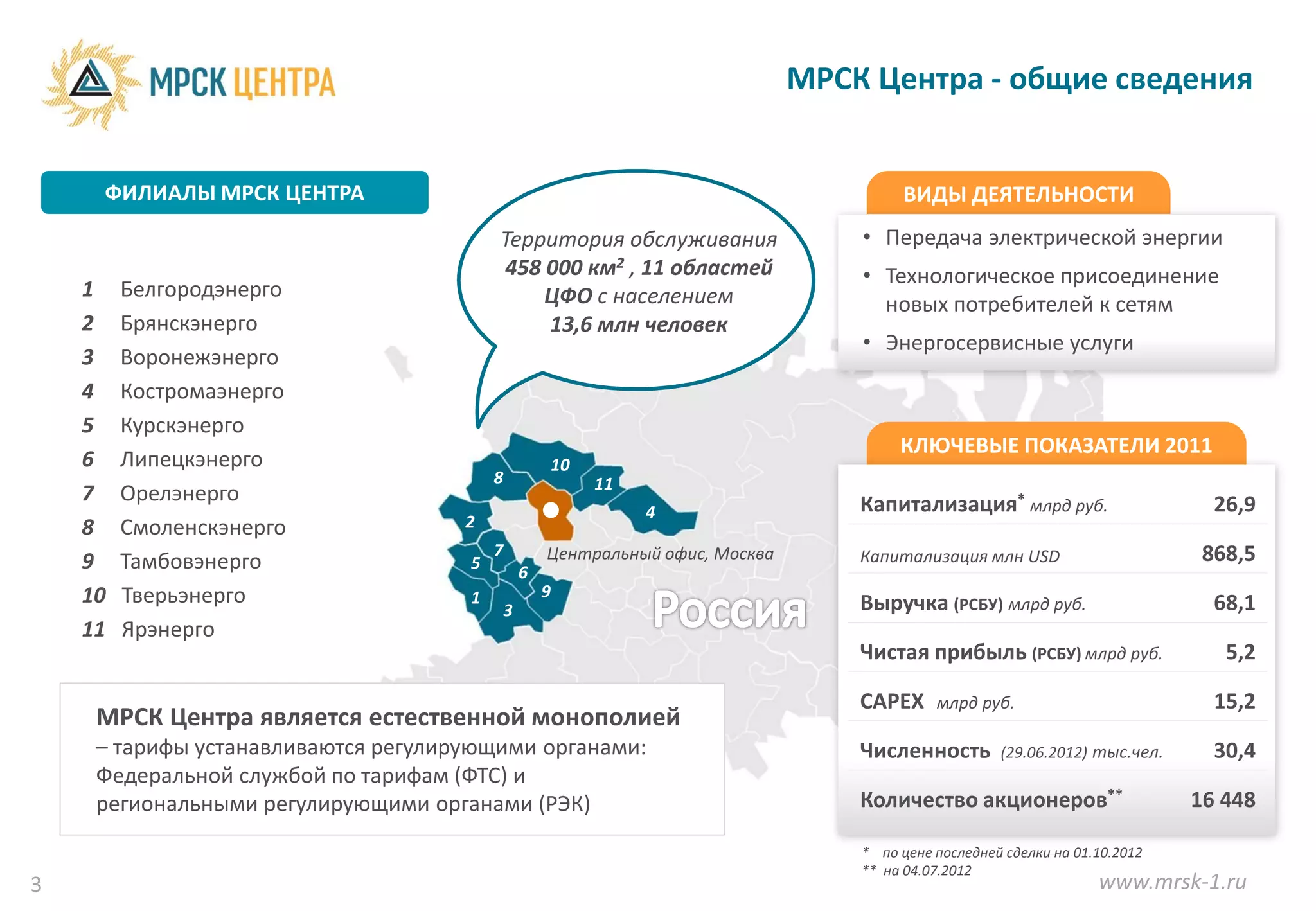 МРСК ЦЕНТРА

МРСК Центра - общие сведения

ФИЛИАЛЫ МРСК ЦЕНТРА

1 Белгородэнерго
2 Брянскэнерго
3 Воронежэнерго
4 Костромаэнерго
5 Курскэнерго
6 Липецкэнерго
7 Орелэнерго
8 Смоленскэнерго
9 Тамбовэнерго
10 Тверьэнерго
11 Ярэнерго

Территория обслуживания 458 000 км$^2$ , 11 областей ЦФО с населением 13,6 млн человек

8 10 11 4 2 7 5 6 9 1 3

Центральный офис, Москва

Россия

ВИДЫ ДЕЯТЕЛЬНОСТИ

• Передача электрической энергии
• Технологическое присоединение новых потребителей к сетям
• Энергосервисные услуги

КЛЮЧЕВЫЕ ПОКАЗАТЕЛИ 2011

| | |
|---|---|
| Капитализация* млрд руб. | 26,9 |
| Капитализация млн USD | 868,5 |
| Выручка (РСБУ) млрд руб. | 68,1 |
| Чистая прибыль (РСБУ) млрд руб. | 5,2 |
| CAPEX млрд руб. | 15,2 |
| Численность (29.06.2012) тыс.чел. | 30,4 |
| Количество акционеров** | 16 448 |

* по цене последней сделки на 01.10.2012
** на 04.07.2012

МРСК Центра является естественной монополией – тарифы устанавливаются регулирующими органами: Федеральной службой по тарифам (ФТС) и региональными регулирующими органами (РЭК)

3

www.mrsk-1.ru